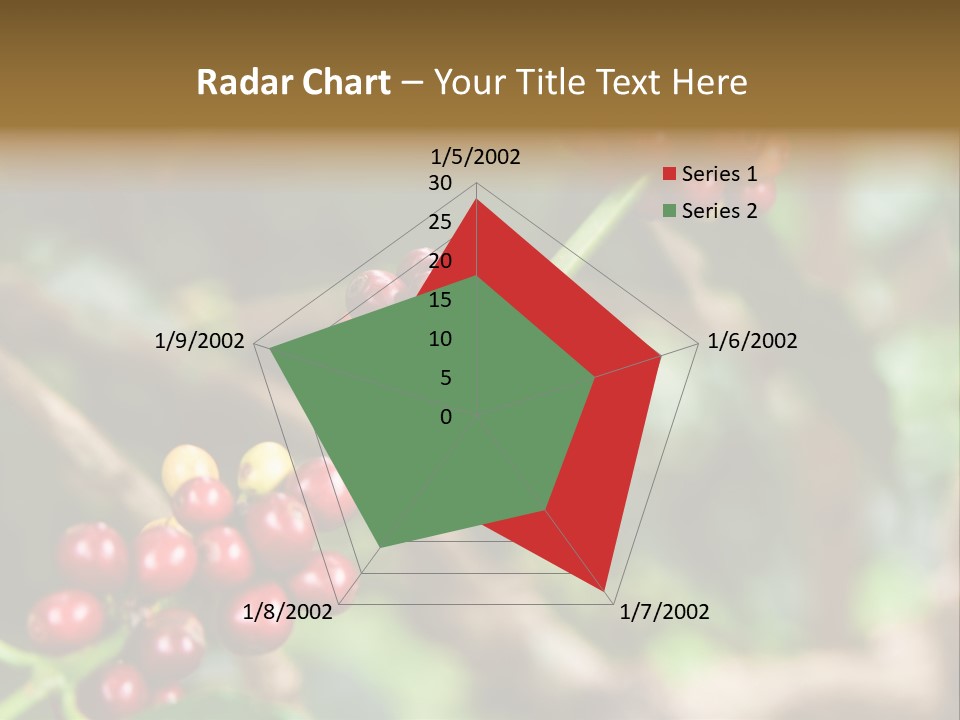 Radar Chart – Your Title Text Here

1/5/2002
30
25
20
15
10
5
0
1/6/2002
1/7/2002
1/8/2002
1/9/2002

Series 1
Series 2